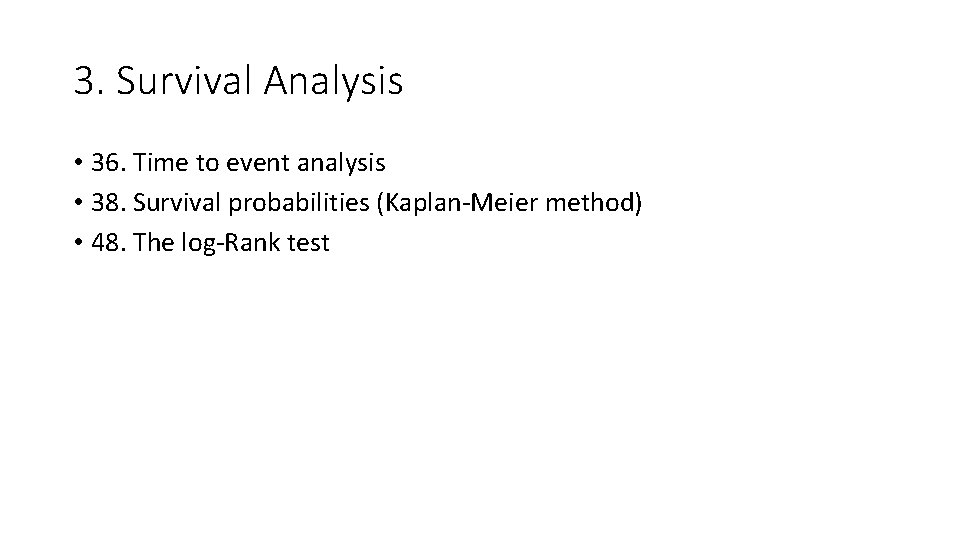 3. Survival Analysis

• 36. Time to event analysis
• 38. Survival probabilities (Kaplan-Meier method)
• 48. The log-Rank test